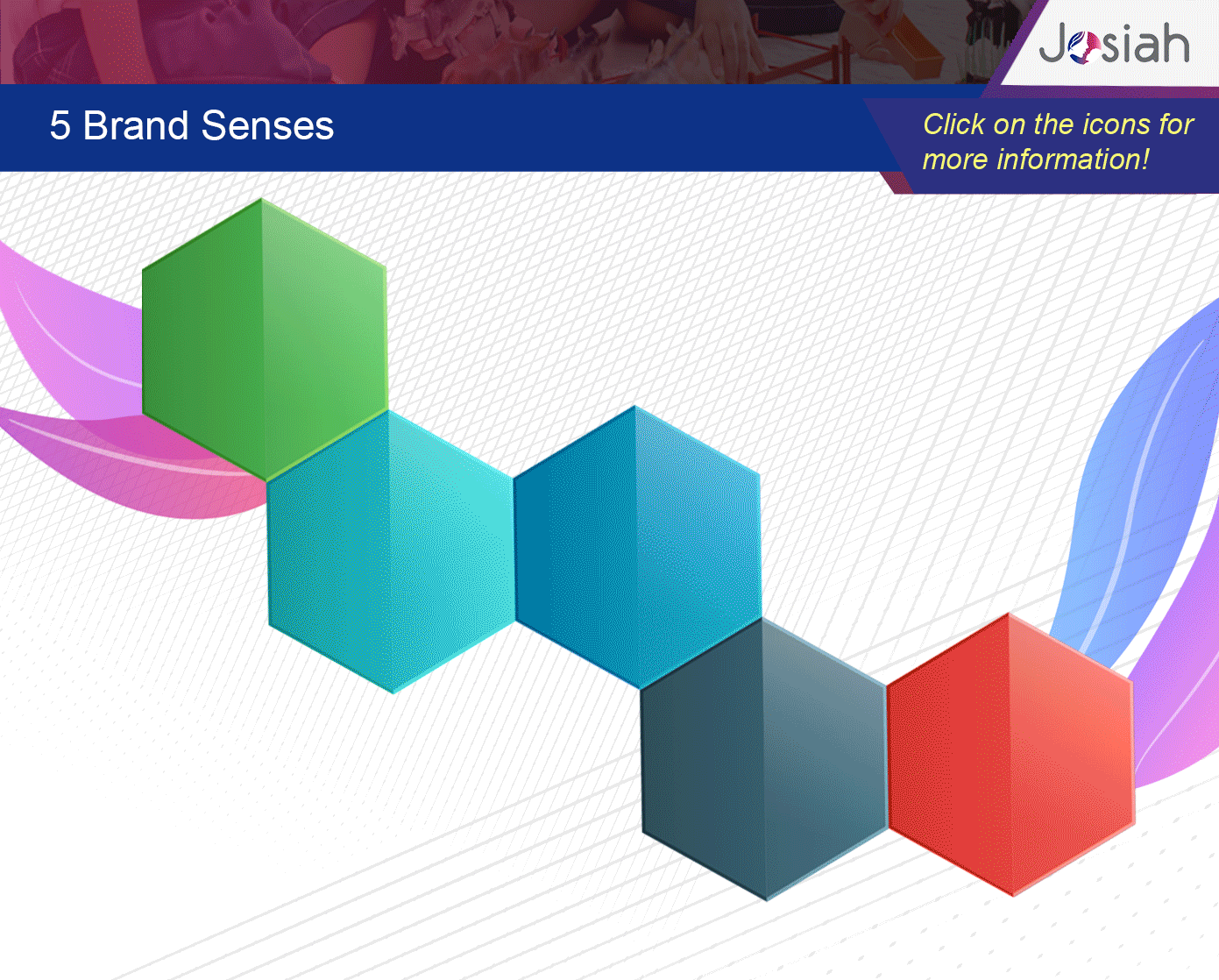 Josiah

5 Brand Senses

Click on the icons for more information!